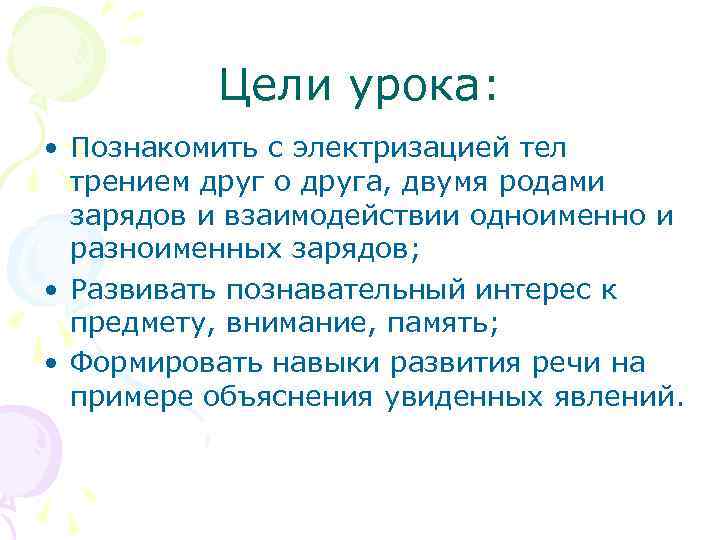 Цели урока:

• Познакомить с электризацией тел трением друг о друга, двумя родами зарядов и взаимодействии одноименно и разноименных зарядов;

• Развивать познавательный интерес к предмету, внимание, память;

• Формировать навыки развития речи на примере объяснения увиденных явлений.